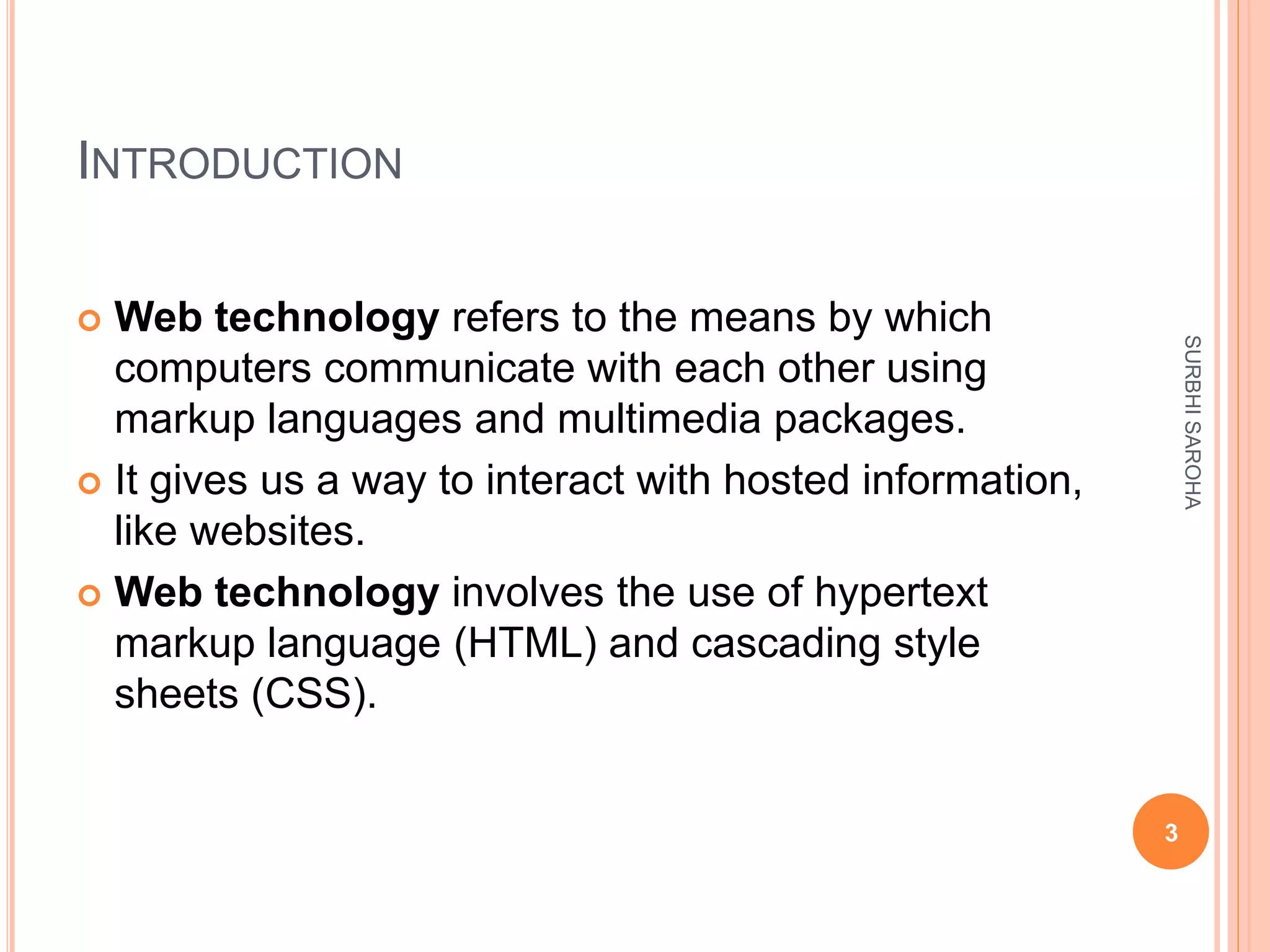 INTRODUCTION

Web technology refers to the means by which computers communicate with each other using markup languages and multimedia packages.

It gives us a way to interact with hosted information, like websites.

Web technology involves the use of hypertext markup language (HTML) and cascading style sheets (CSS).

SURBHI SAROHA

3